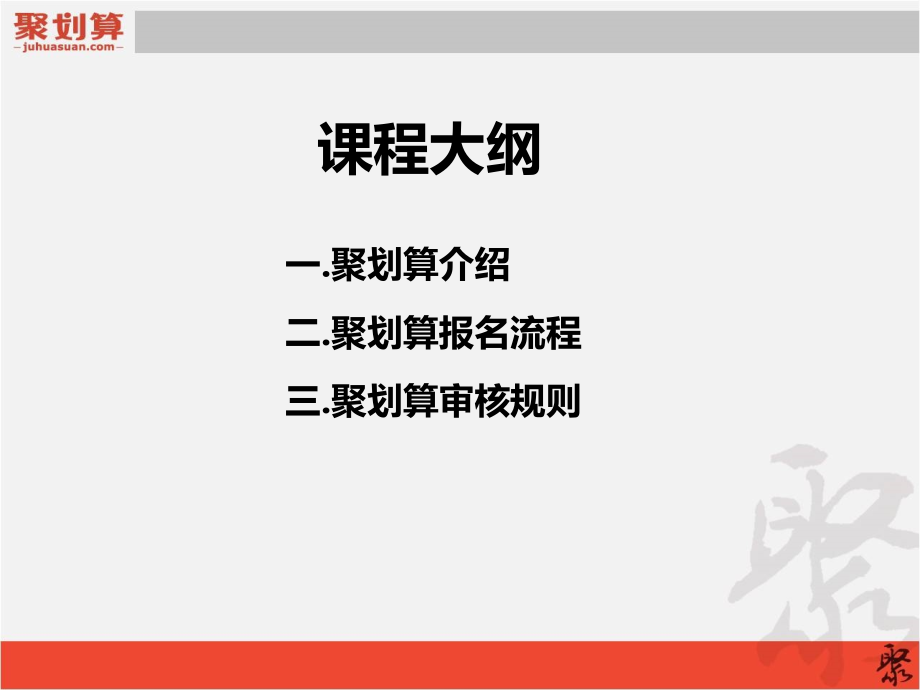 聚划算
juhuasuan.com

课程大纲

一.聚划算介绍

二.聚划算报名流程

三.聚划算审核规则

聚

聚